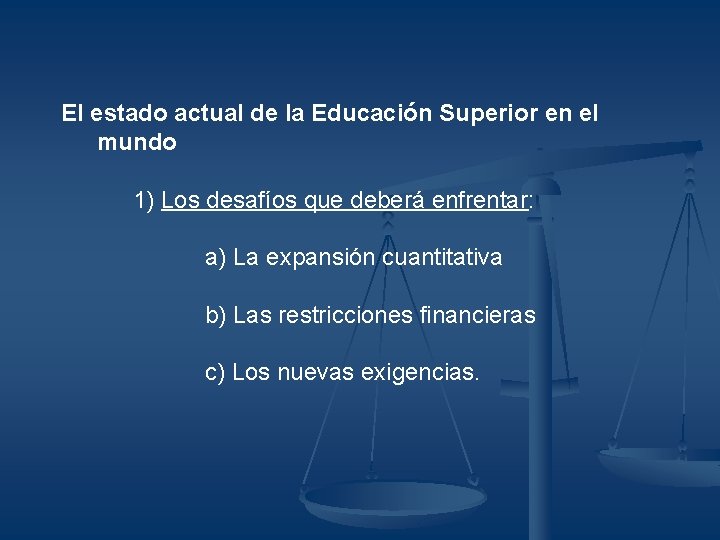 El estado actual de la Educación Superior en el mundo

1) Los desafíos que deberá enfrentar:

a) La expansión cuantitativa

b) Las restricciones financieras

c) Los nuevas exigencias.